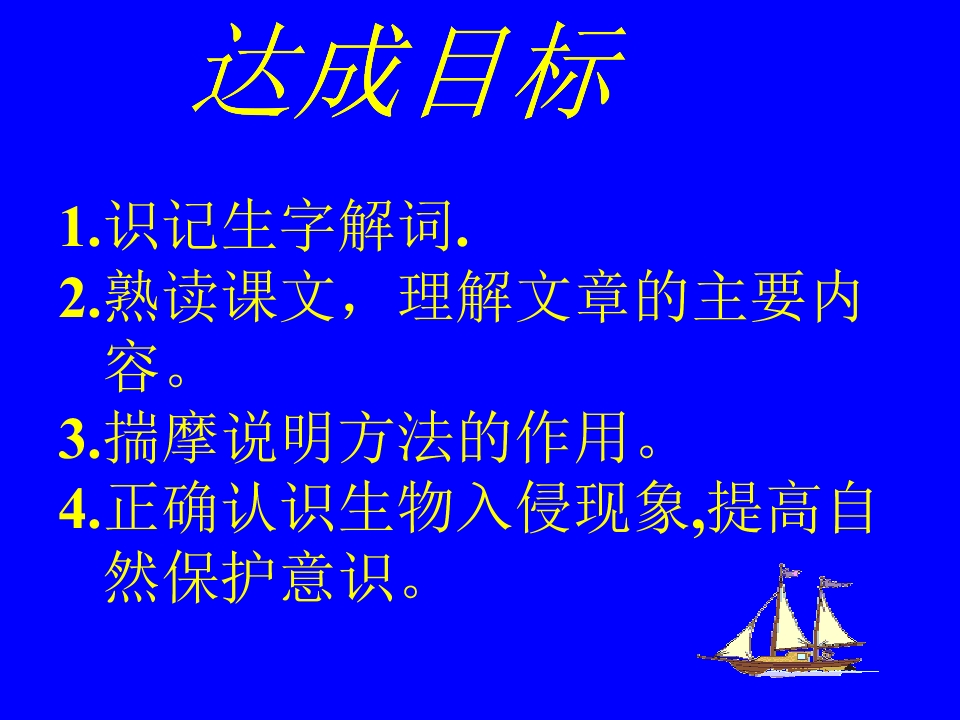 达成目标

1.识记生字解词.
2.熟读课文，理解文章的主要内容。
3.揣摩说明方法的作用。
4.正确认识生物入侵现象,提高自然保护意识。